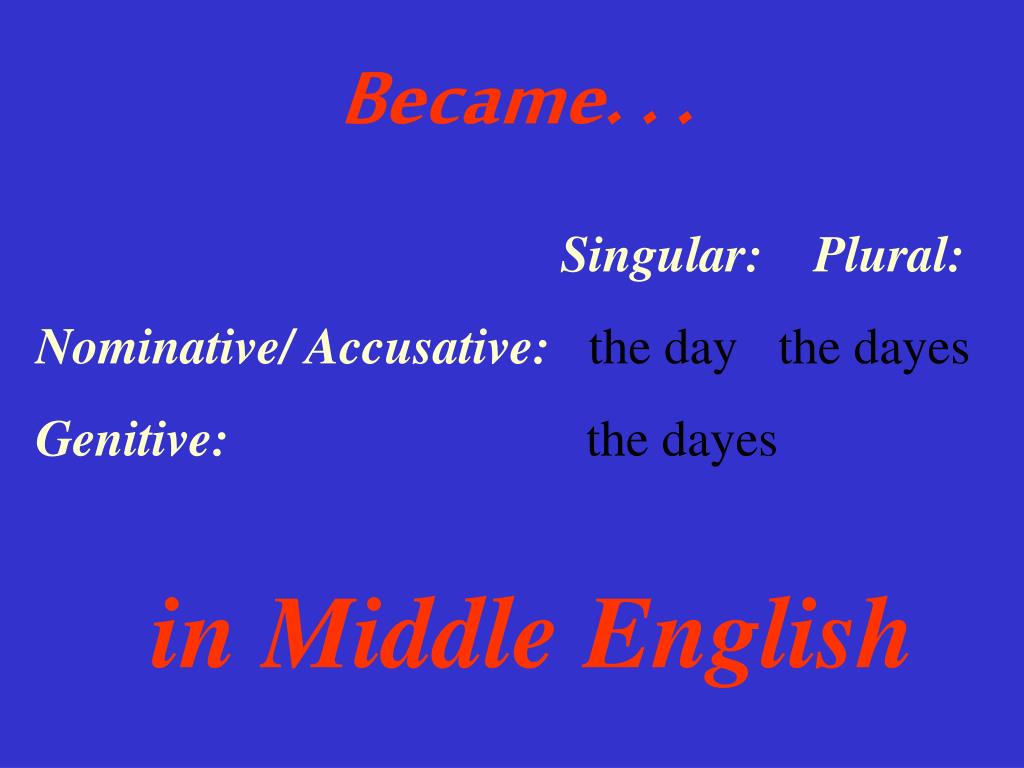 Became. . .

| | Singular: | Plural: |
|---|---|---|
| Nominative/ Accusative: | the day | the dayes |
| Genitive: | the dayes | |

in Middle English